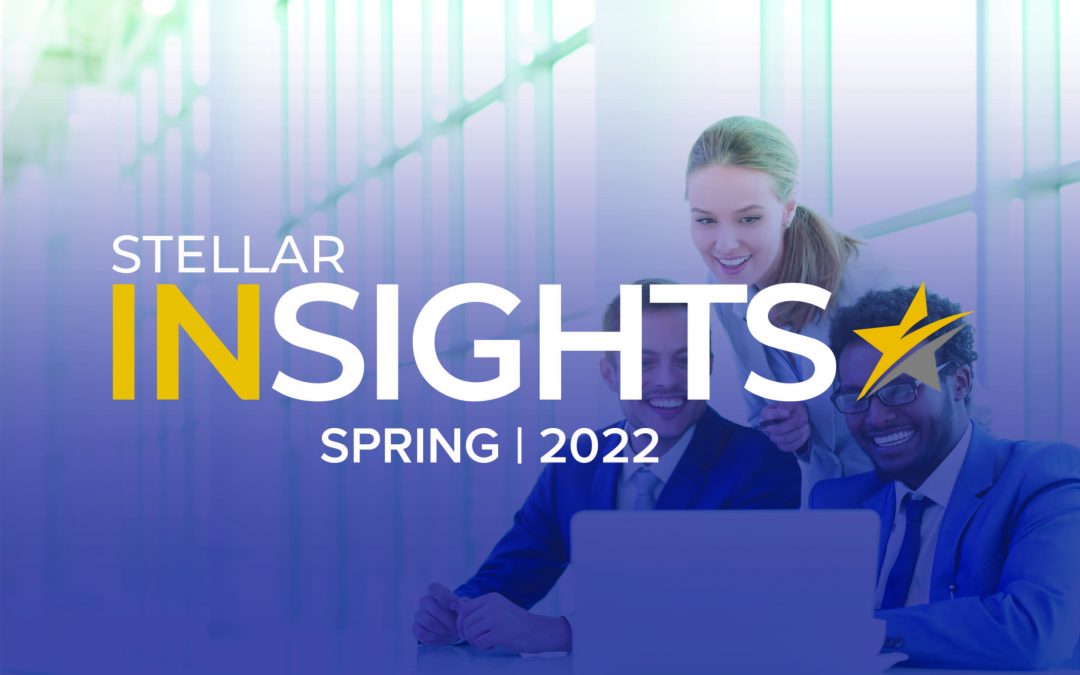 STELLAR
INSIGHTS
SPRING | 2022